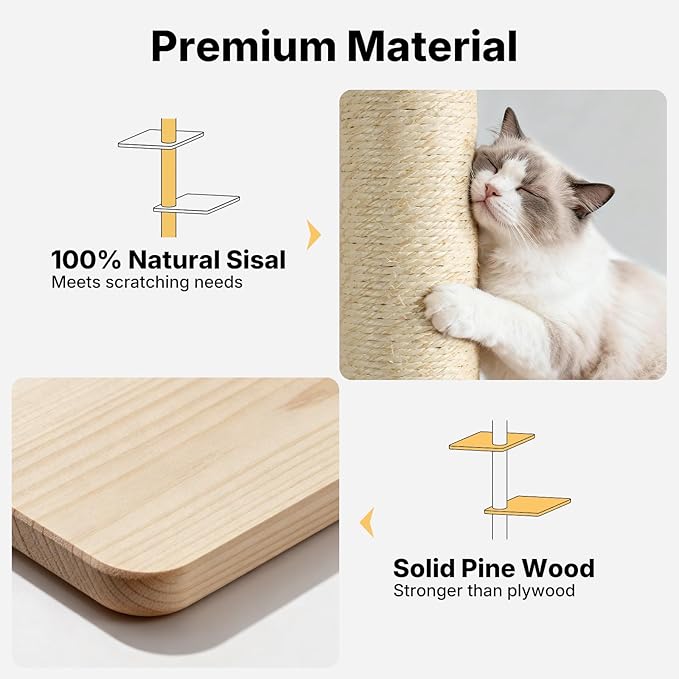 Premium Material

100% Natural Sisal
Meets scratching needs

Solid Pine Wood
Stronger than plywood